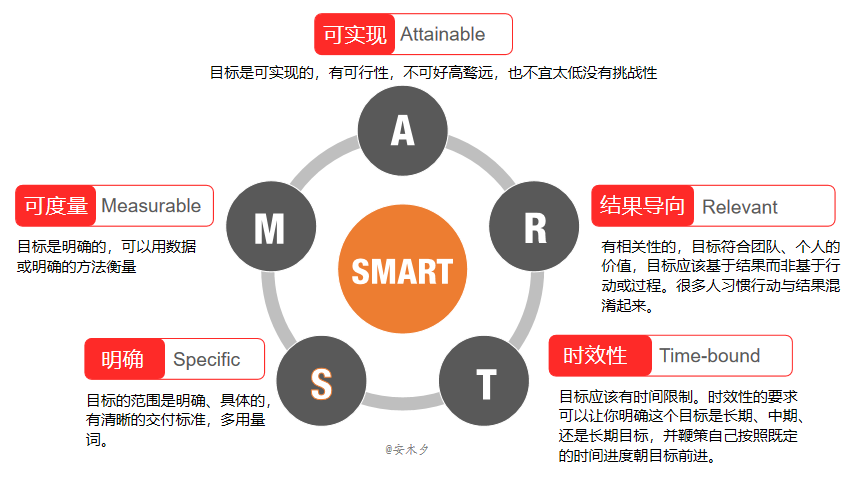 可实现 Attainable

目标是可实现的，有可行性，不可好高骛远，也不宜太低没有挑战性

A

可度量 Measurable

目标是明确的，可以用数据或明确的方法衡量

M

SMART

R

结果导向 Relevant

有相关性的，目标符合团队、个人的价值，目标应该基于结果而非基于行动或过程。很多人习惯行动与结果混淆起来。

明确 Specific

目标的范围是明确、具体的，有清晰的交付标准，多用量词。

S

T

时效性 Time-bound

目标应该有时间限制。时效性的要求可以让你明确这个目标是长期、中期、还是长期目标，并鞭策自己按照既定的时间进度朝目标前进。

@安木夕